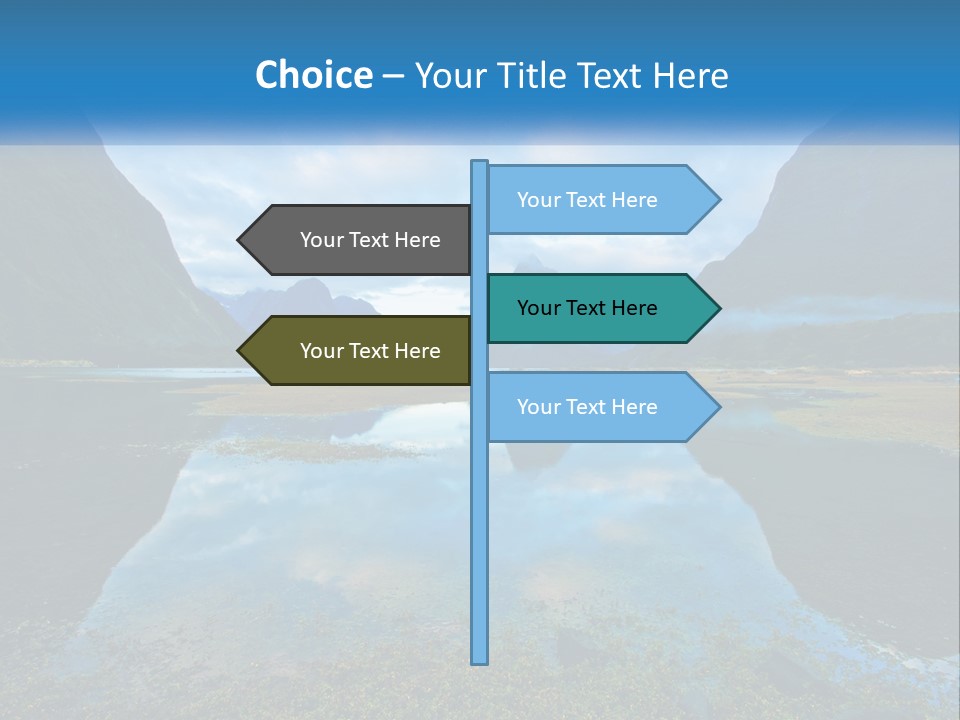 Choice – Your Title Text Here

Your Text Here

Your Text Here

Your Text Here

Your Text Here

Your Text Here